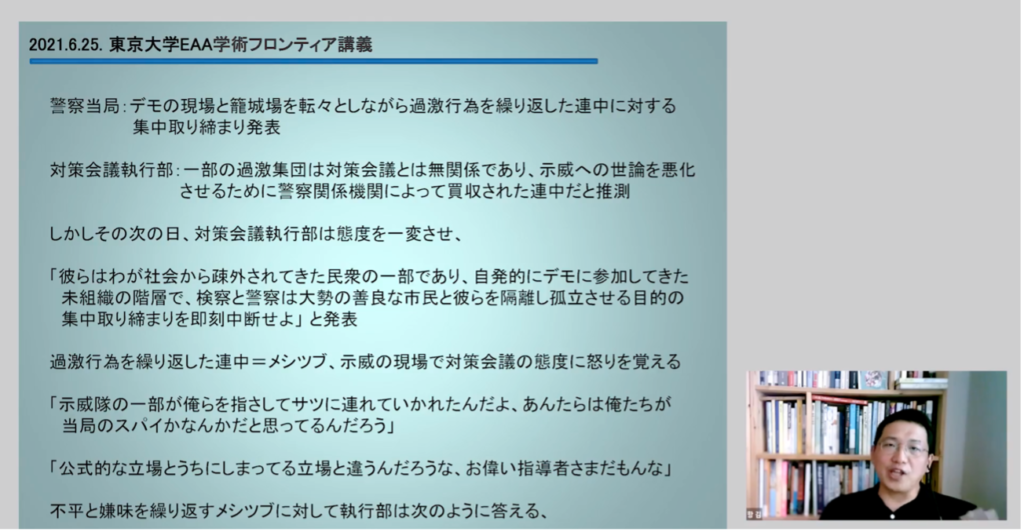 2021.6.25. 東京大学EAA学術フロンティア講義

警察当局：デモの現場と籠城場を転々としながら過激行為を繰り返した連中に対する集中取り締まり発表

対策会議執行部：一部の過激集団は対策会議とは無関係であり、示威への世論を悪化させるために警察関係機関によって買収された連中だと推測

しかしその次の日、対策会議執行部は態度を一変させ、

「彼らはわが社会から疎外されてきた民衆の一部であり、自発的にデモに参加してきた未組織の階層で、検察と警察は大勢の善良な市民と彼らを隔離し孤立させる目的の集中取り締まりを即刻中断せよ」と発表

過激行為を繰り返した連中＝メシツブ、示威の現場で対策会議の態度に怒りを覚える

「示威隊の一部が俺らを指さしてサツに連れていかれたんだよ、あんたらは俺たちが当局のスパイかなんかだと思ってるんだろう」

「公式的な立場とうちにしまってる立場と違うんだろうな、お偉い指導者さまだもんな」

不平と嫌味を繰り返すメシツブに対して執行部は次のように答える、